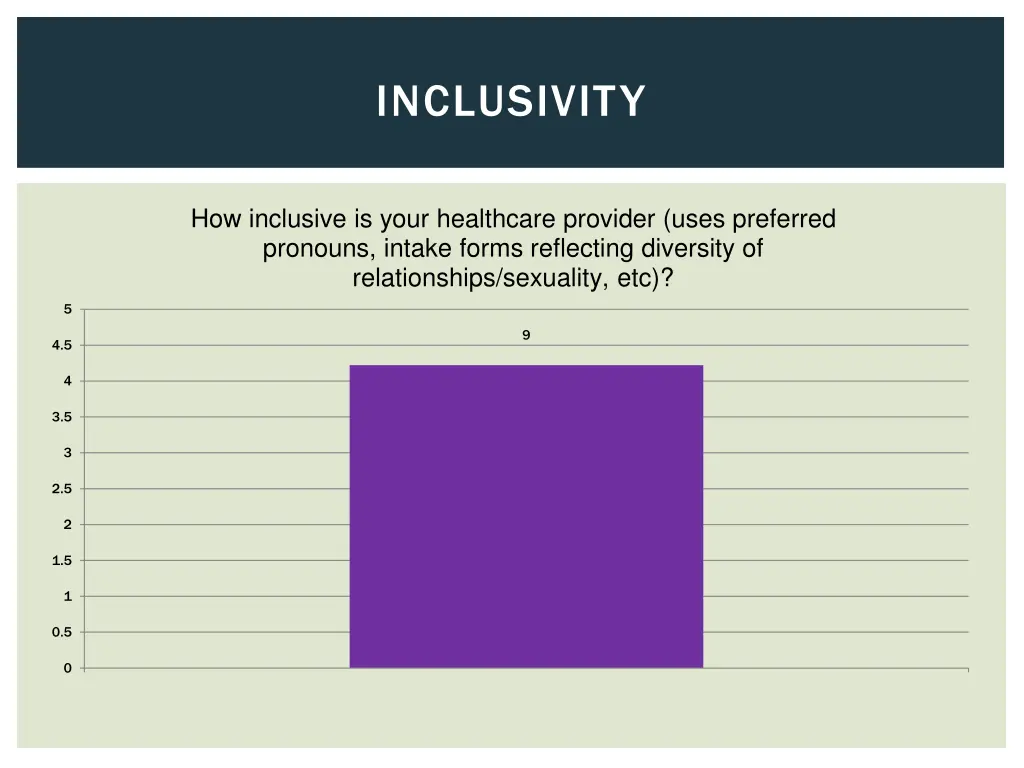 INCLUSIVITY

How inclusive is your healthcare provider (uses preferred pronouns, intake forms reflecting diversity of relationships/sexuality, etc)?

5
4.5
4
3.5
3
2.5
2
1.5
1
0.5
0

9